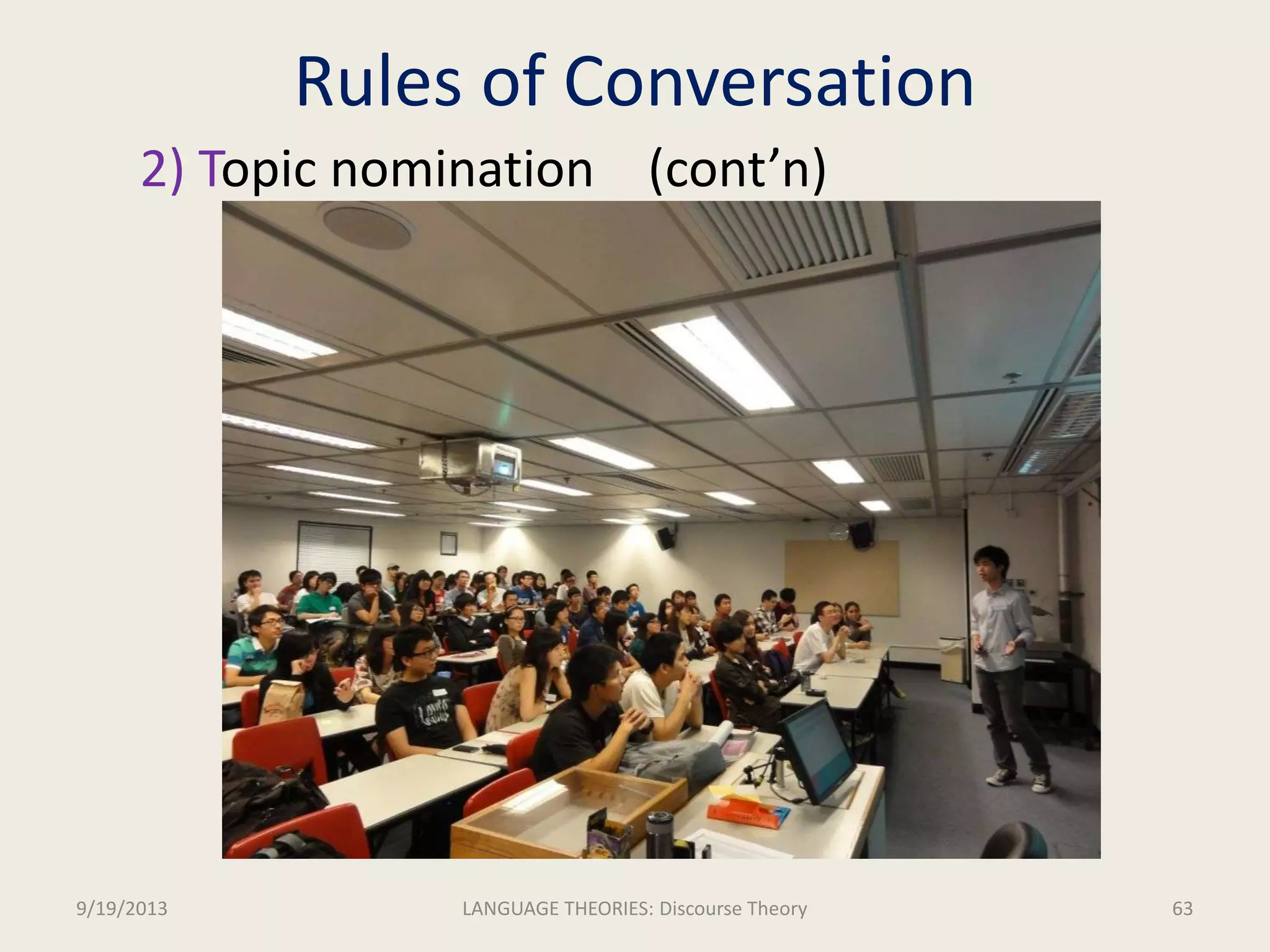 Rules of Conversation

2) Topic nomination (cont’n)

9/19/2013

LANGUAGE THEORIES: Discourse Theory

63